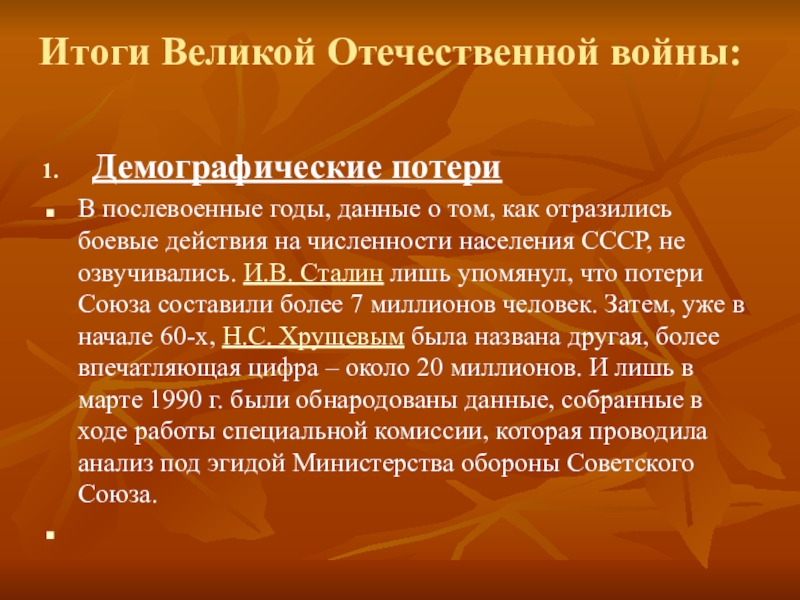 Итоги Великой Отечественной войны:

1. Демографические потери

В послевоенные годы, данные о том, как отразились боевые действия на численности населения СССР, не озвучивались. И.В. Сталин лишь упомянул, что потери Союза составили более 7 миллионов человек. Затем, уже в начале 60-х, Н.С. Хрущевым была названа другая, более впечатляющая цифра – около 20 миллионов. И лишь в марте 1990 г. были обнародованы данные, собранные в ходе работы специальной комиссии, которая проводила анализ под эгидой Министерства обороны Советского Союза.